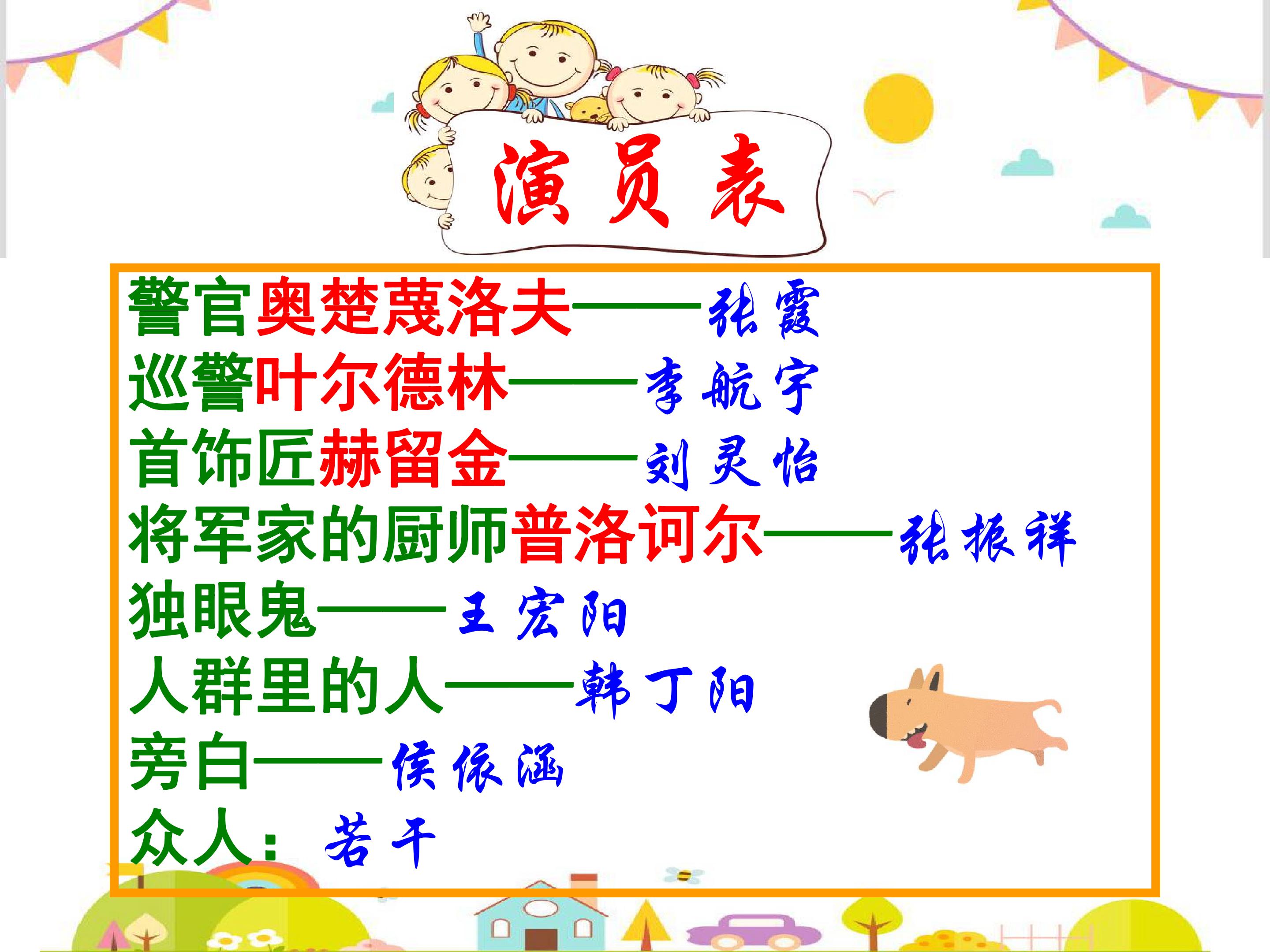 演员表

警官奥楚蔑洛夫——张霞
巡警叶尔德林——李航宇
首饰匠赫留金——刘灵怡
将军家的厨师普洛诃尔——张振祥
独眼鬼——王宏阳
人群里的人——韩丁阳
旁白——侯依涵
众人：若干